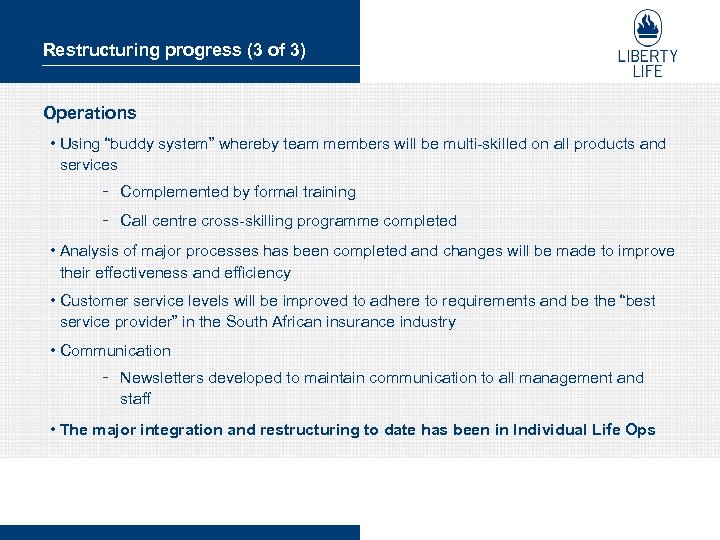 Restructuring progress (3 of 3)

LIBERTY LIFE

Operations

• Using "buddy system" whereby team members will be multi-skilled on all products and services

- Complemented by formal training

- Call centre cross-skilling programme completed

• Analysis of major processes has been completed and changes will be made to improve their effectiveness and efficiency

• Customer service levels will be improved to adhere to requirements and be the "best service provider" in the South African insurance industry

• Communication

- Newsletters developed to maintain communication to all management and staff

• The major integration and restructuring to date has been in Individual Life Ops